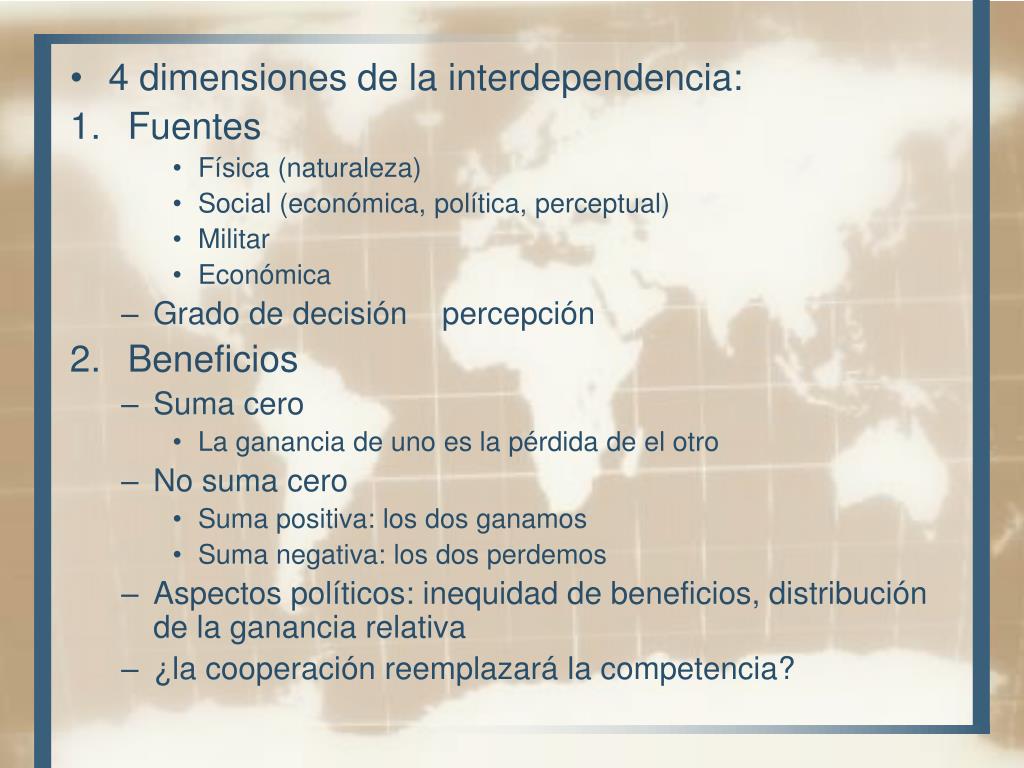 • 4 dimensiones de la interdependencia:
1. Fuentes
• Física (naturaleza)
• Social (económica, política, perceptual)
• Militar
• Económica
– Grado de decisión percepción
2. Beneficios
– Suma cero
• La ganancia de uno es la pérdida de el otro
– No suma cero
• Suma positiva: los dos ganamos
• Suma negativa: los dos perdemos
– Aspectos políticos: inequidad de beneficios, distribución de la ganancia relativa
– ¿la cooperación reemplazará la competencia?